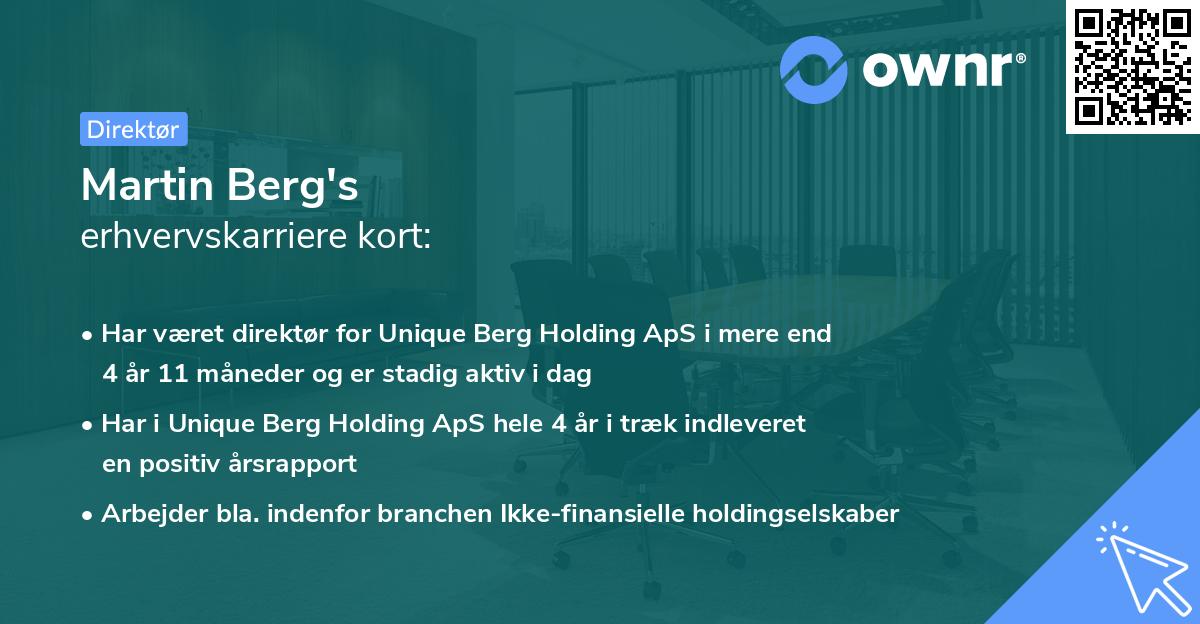 ownr®

Direktør

Martin Berg's
erhvervskarriere kort:

• Har været direktør for Unique Berg Holding ApS i mere end 4 år 11 måneder og er stadig aktiv i dag

• Har i Unique Berg Holding ApS hele 4 år i træk indleveret en positiv årsrapport

• Arbejder bla. indenfor branchen Ikke-finansielle holdingselskaber